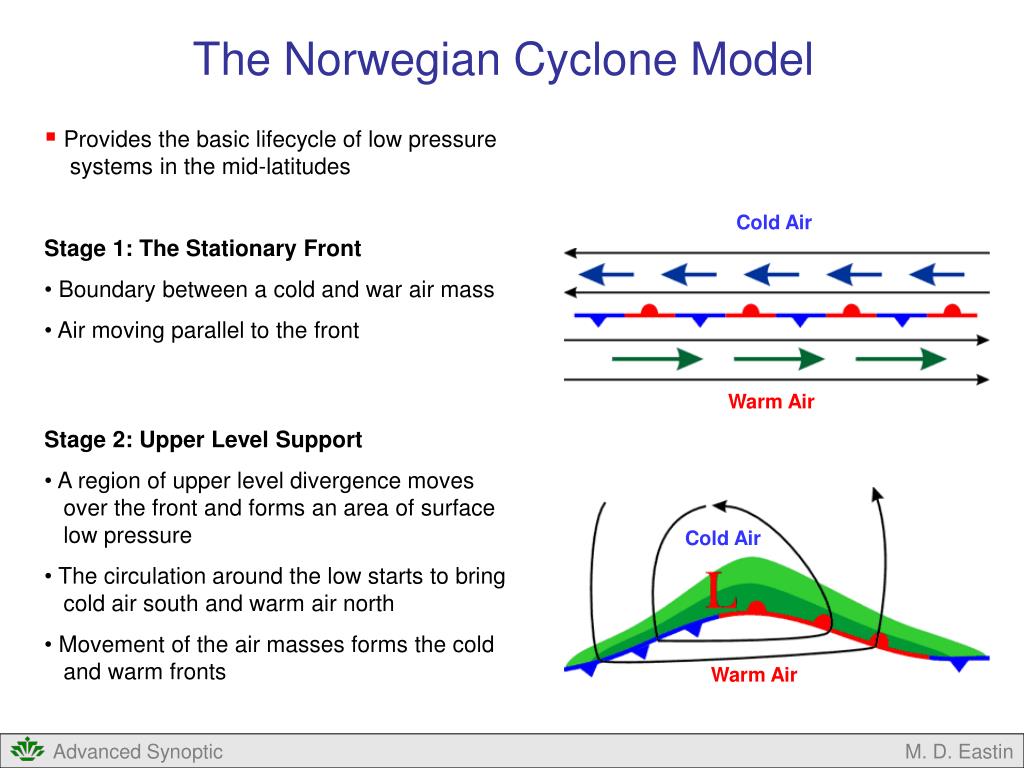 The Norwegian Cyclone Model

▪ Provides the basic lifecycle of low pressure systems in the mid-latitudes

Stage 1: The Stationary Front

• Boundary between a cold and war air mass

• Air moving parallel to the front

Cold Air

Warm Air

Stage 2: Upper Level Support

• A region of upper level divergence moves over the front and forms an area of surface low pressure

• The circulation around the low starts to bring cold air south and warm air north

• Movement of the air masses forms the cold and warm fronts

Cold Air

L

Warm Air

Advanced Synoptic

M. D. Eastin